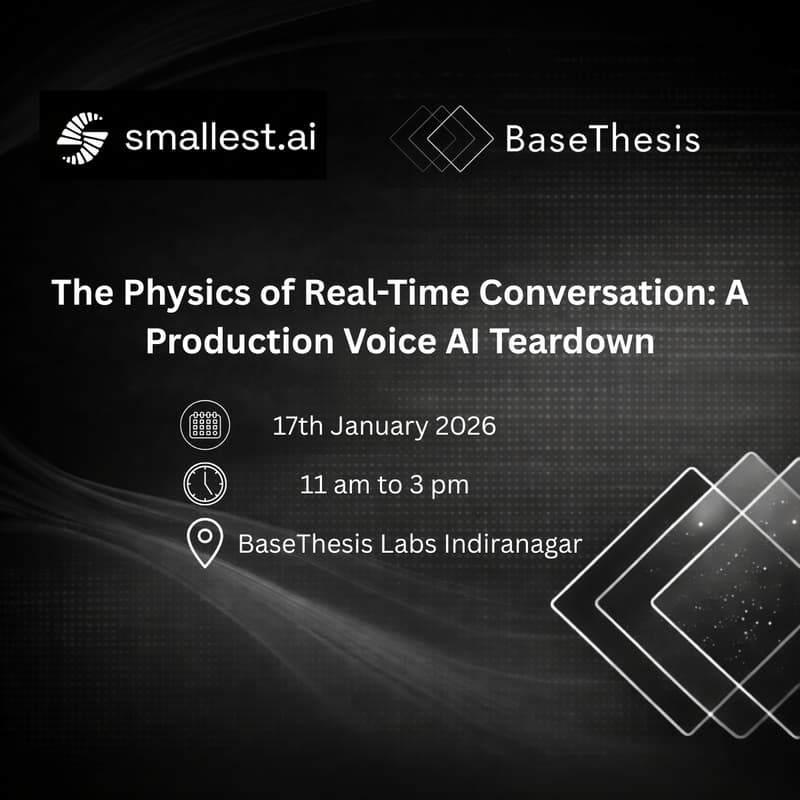 smallest.ai

BaseThesis

The Physics of Real-Time Conversation: A Production Voice AI Teardown

17th January 2026

11 am to 3 pm

BaseThesis Labs Indiranagar